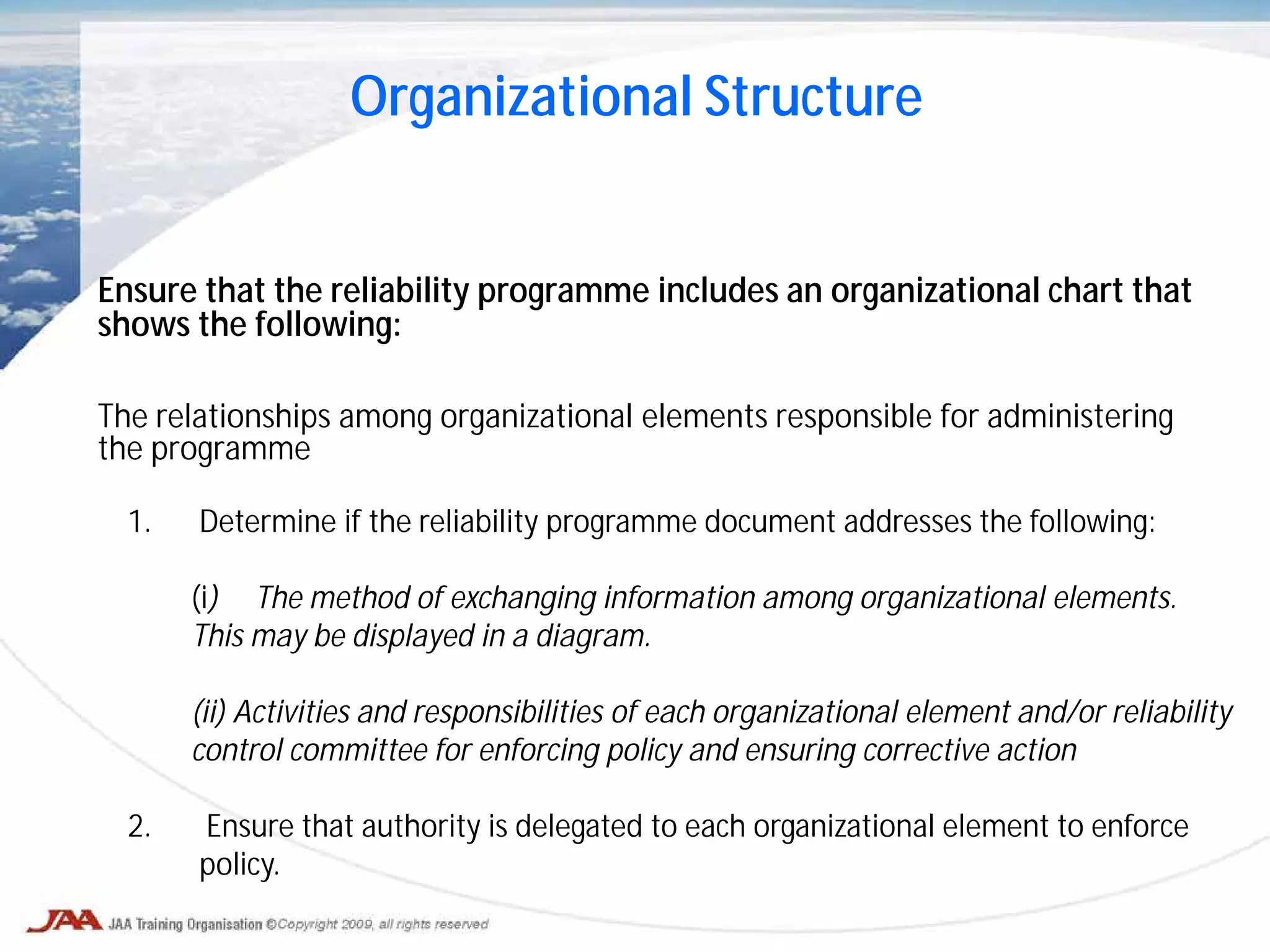 Organizational Structure

Ensure that the reliability programme includes an organizational chart that shows the following:

The relationships among organizational elements responsible for administering the programme

1. Determine if the reliability programme document addresses the following:

(i) The method of exchanging information among organizational elements. This may be displayed in a diagram.

(ii) Activities and responsibilities of each organizational element and/or reliability control committee for enforcing policy and ensuring corrective action

2. Ensure that authority is delegated to each organizational element to enforce policy.

JAA JAA Training Organisation ©Copyright 2009, all rights reserved